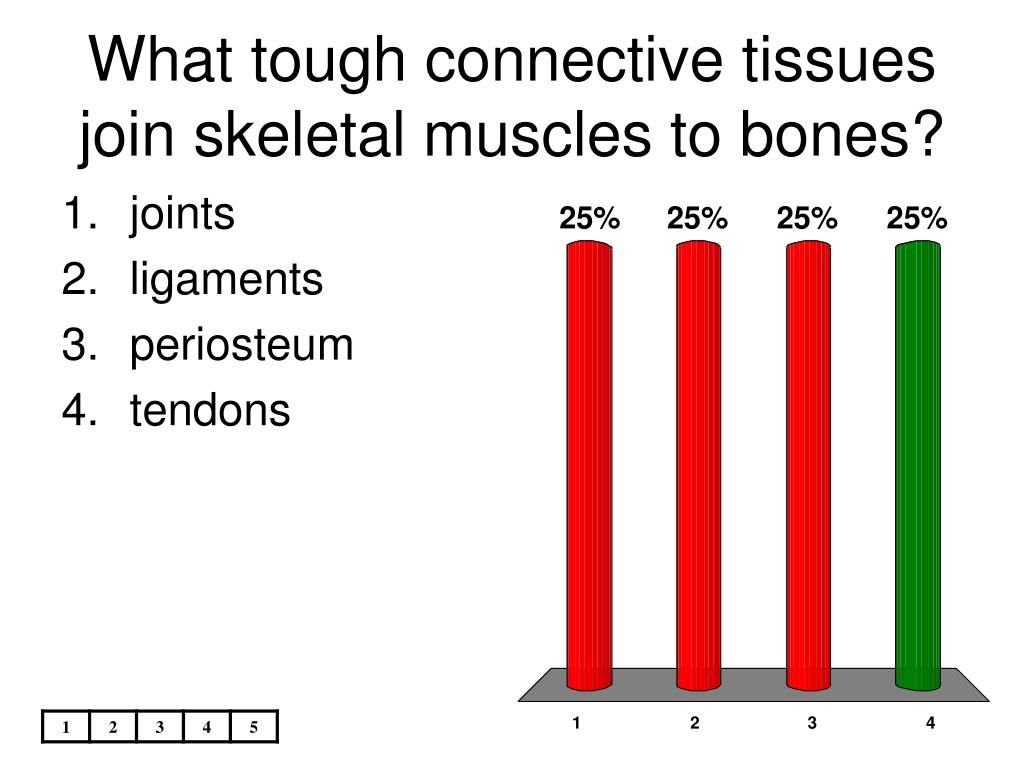 What tough connective tissues join skeletal muscles to bones?

1. joints
2. ligaments
3. periosteum
4. tendons

25% 25% 25% 25%

1 2 3 4

| 1 | 2 | 3 | 4 | 5 |
|---|---|---|---|---|